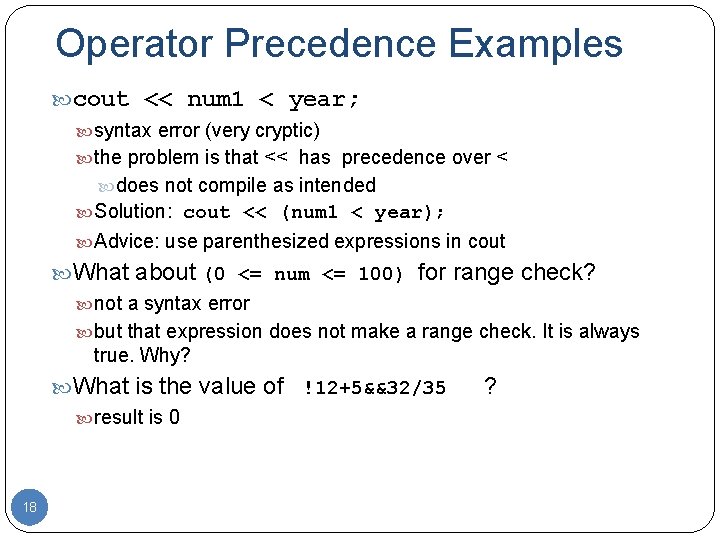 Operator Precedence Examples

cout << num1 < year;

syntax error (very cryptic)

the problem is that << has precedence over <

does not compile as intended

Solution: cout << (num1 < year);

Advice: use parenthesized expressions in cout

What about (0 <= num <= 100) for range check?

not a syntax error

but that expression does not make a range check. It is always true. Why?

What is the value of !12+5&&32/35 ?

result is 0

18